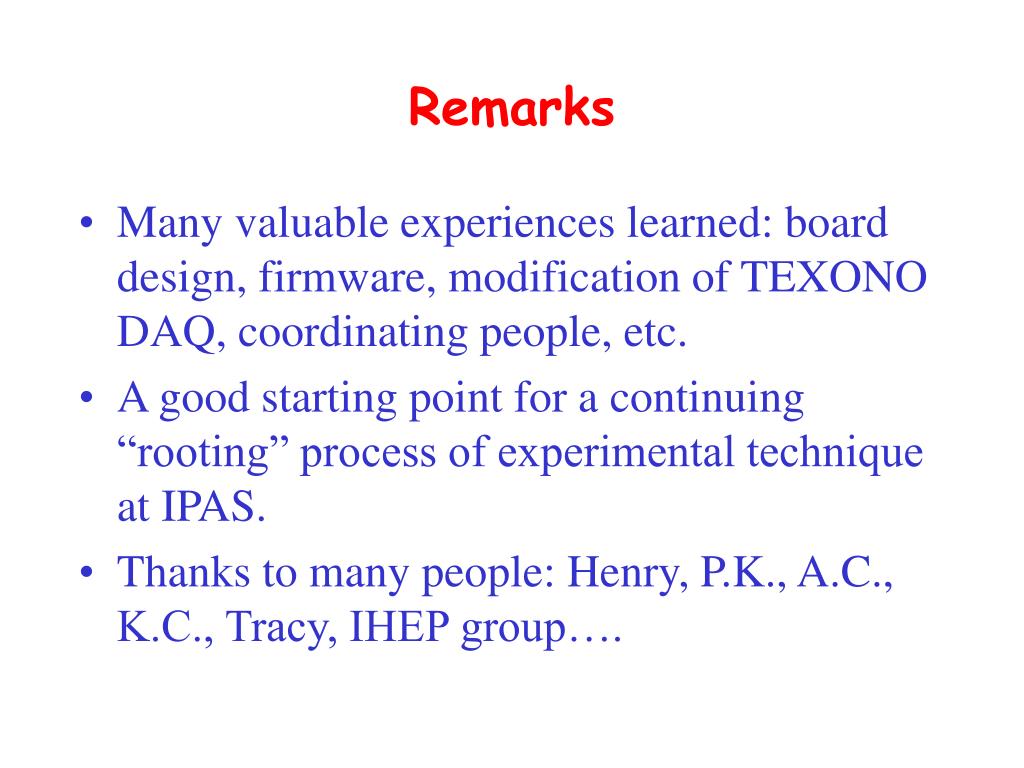 Remarks

• Many valuable experiences learned: board design, firmware, modification of TEXONO DAQ, coordinating people, etc.
• A good starting point for a continuing “rooting” process of experimental technique at IPAS.
• Thanks to many people: Henry, P.K., A.C., K.C., Tracy, IHEP group….